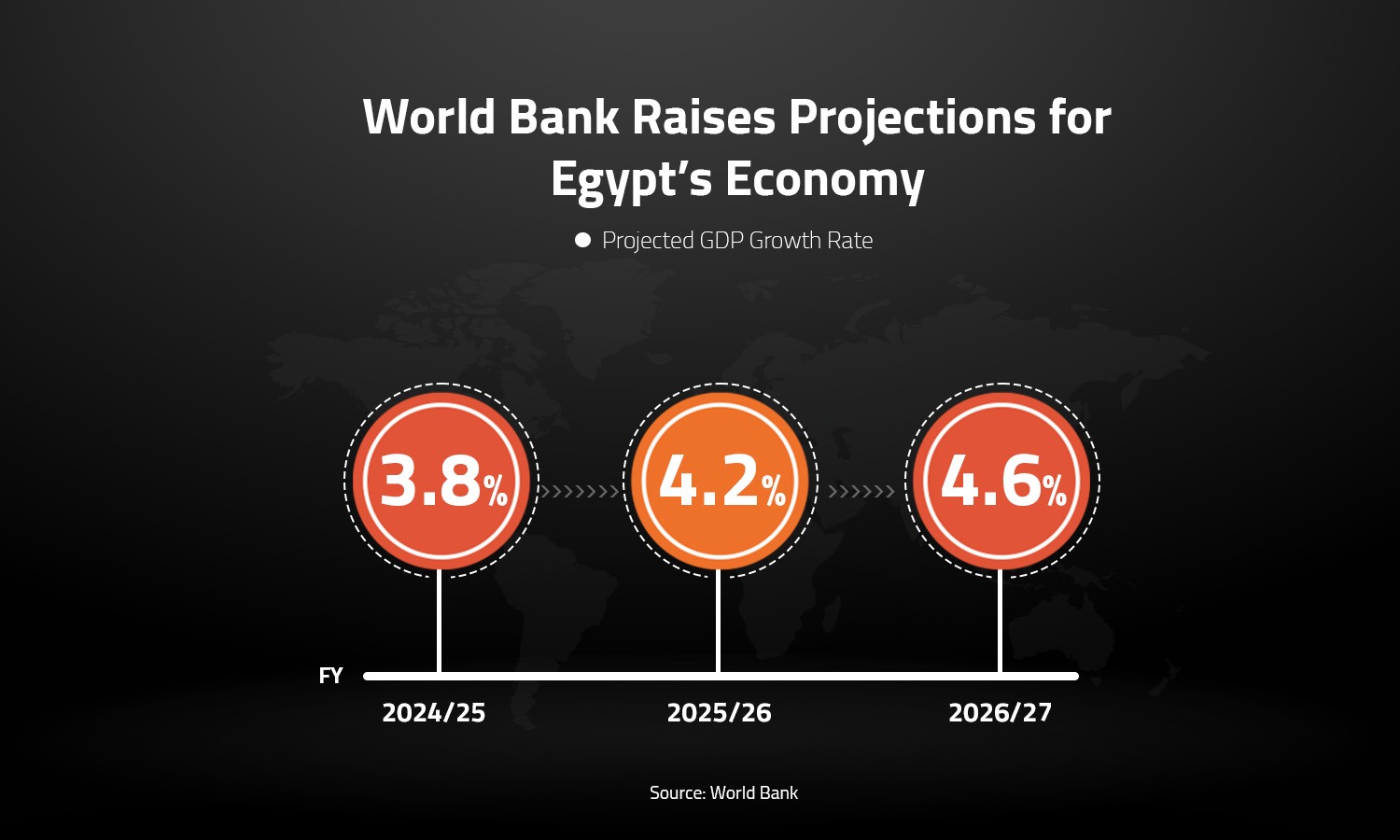 World Bank Raises Projections for Egypt's Economy

Projected GDP Growth Rate

3.8%

4.2%

4.6%

FY

2024/25

2025/26

2026/27

Source: World Bank